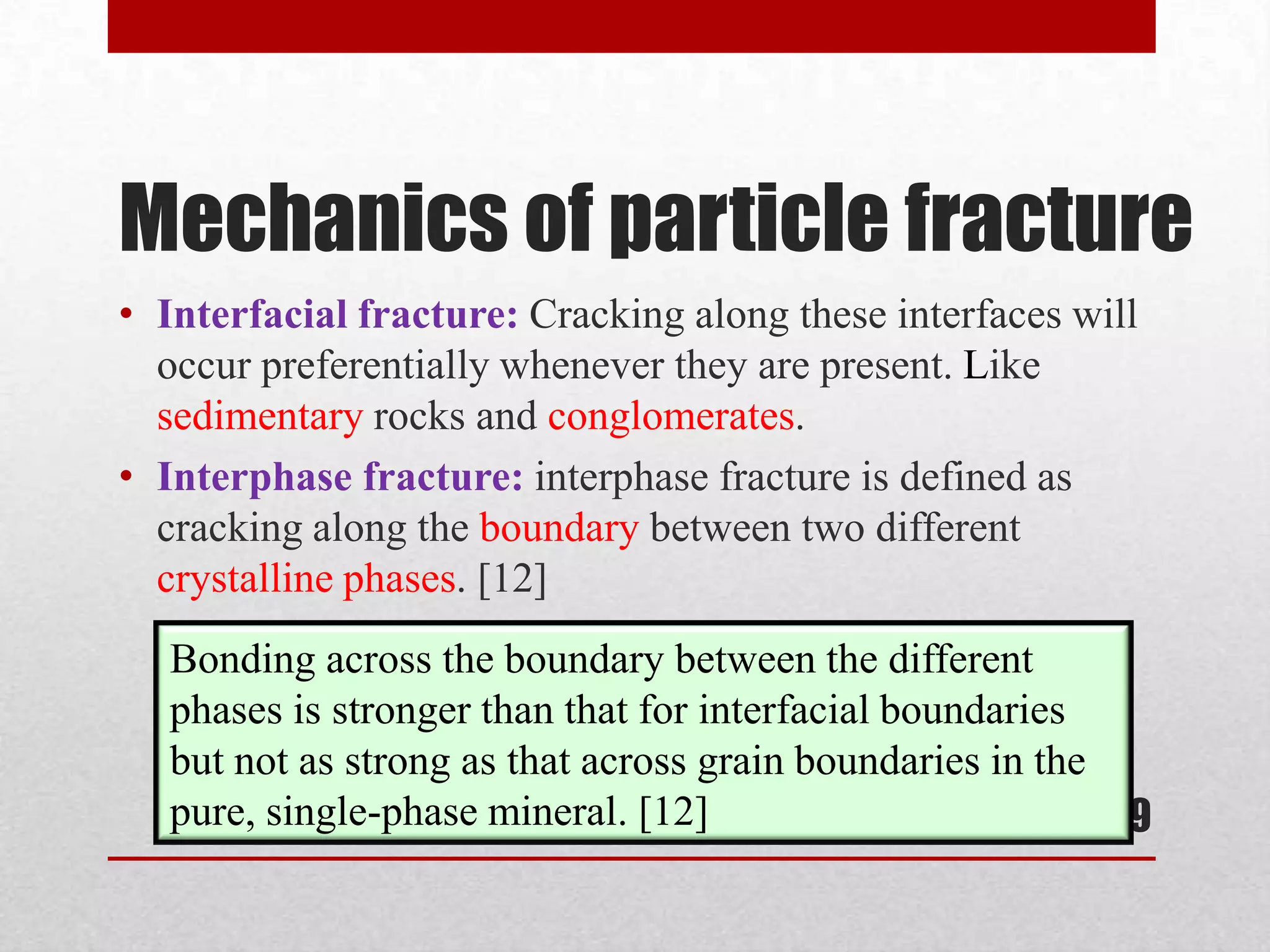 Mechanics of particle fracture

• Interfacial fracture: Cracking along these interfaces will occur preferentially whenever they are present. Like sedimentary rocks and conglomerates.

• Interphase fracture: interphase fracture is defined as cracking along the boundary between two different crystalline phases. [12]

Bonding across the boundary between the different phases is stronger than that for interfacial boundaries but not as strong as that across grain boundaries in the pure, single-phase mineral. [12]

9